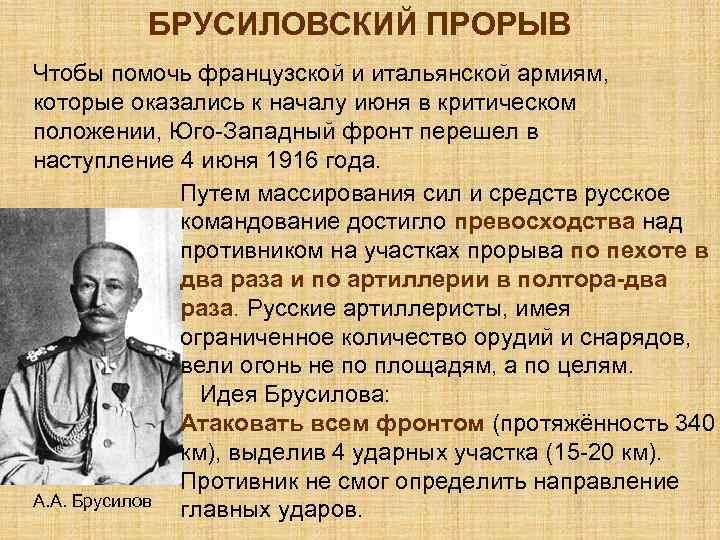 БРУСИЛОВСКИЙ ПРОРЫВ

Чтобы помочь французской и итальянской армиям, которые оказались к началу июня в критическом положении, Юго-Западный фронт перешел в наступление 4 июня 1916 года.

Путем массирования сил и средств русское командование достигло превосходства над противником на участках прорыва по пехоте в два раза и по артиллерии в полтора-два раза. Русские артиллеристы, имея ограниченное количество орудий и снарядов, вели огонь не по площадям, а по целям.

Идея Брусилова:

Атаковать всем фронтом (протяжённость 340 км), выделив 4 ударных участка (15-20 км). Противник не смог определить направление главных ударов.

А.А. Брусилов